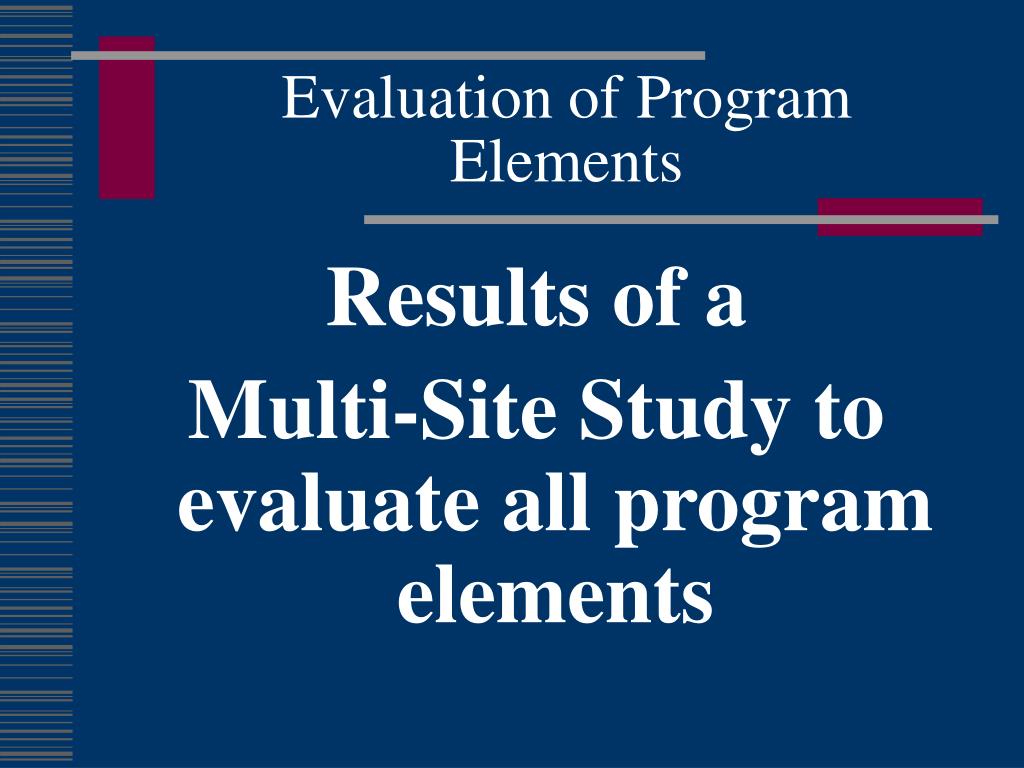 Evaluation of Program Elements

Results of a

Multi-Site Study to evaluate all program elements